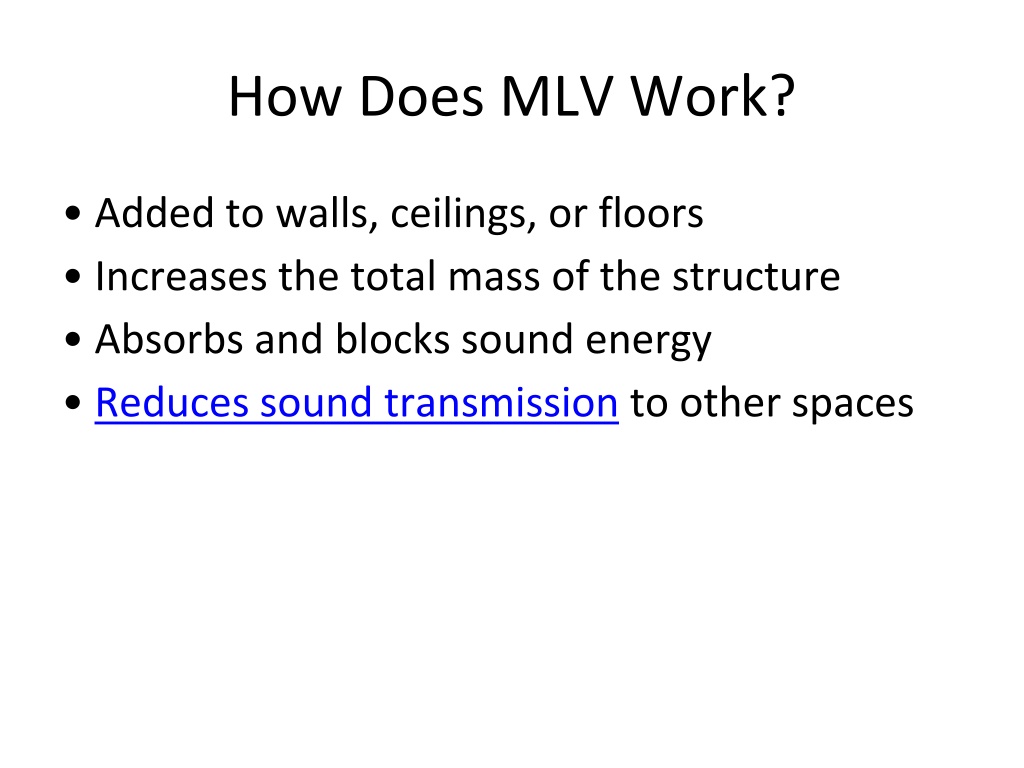 How Does MLV Work?

• Added to walls, ceilings, or floors
• Increases the total mass of the structure
• Absorbs and blocks sound energy
• Reduces sound transmission to other spaces